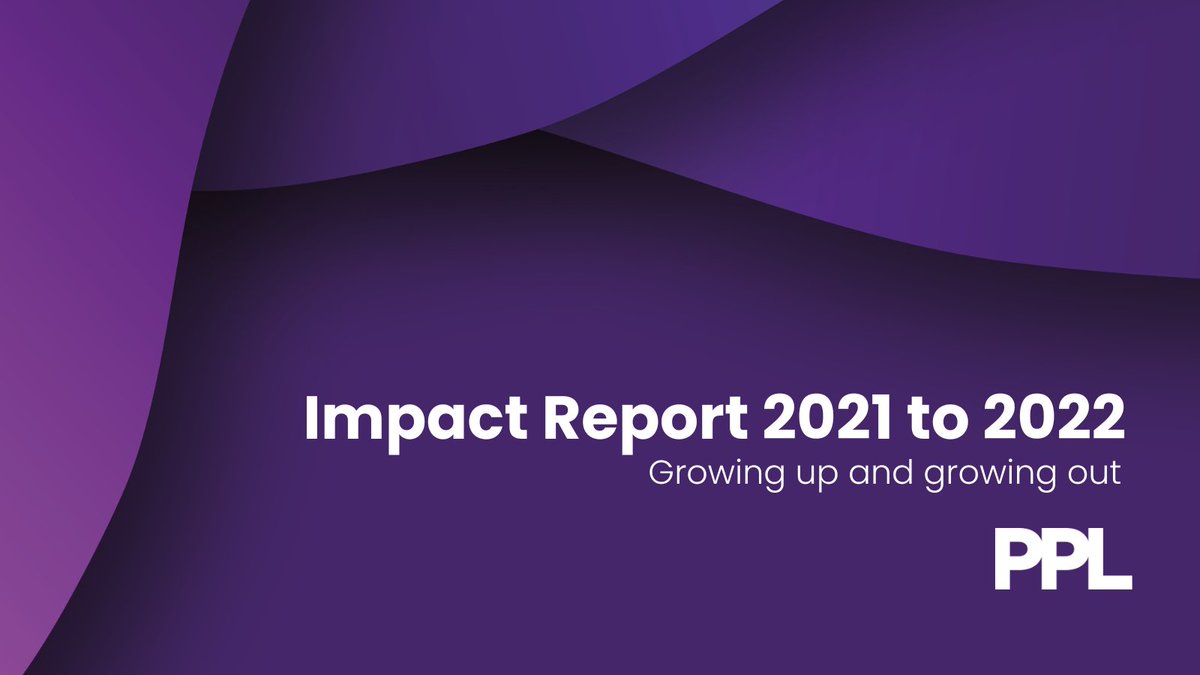 Impact Report 2021 to 2022
Growing up and growing out

PPL